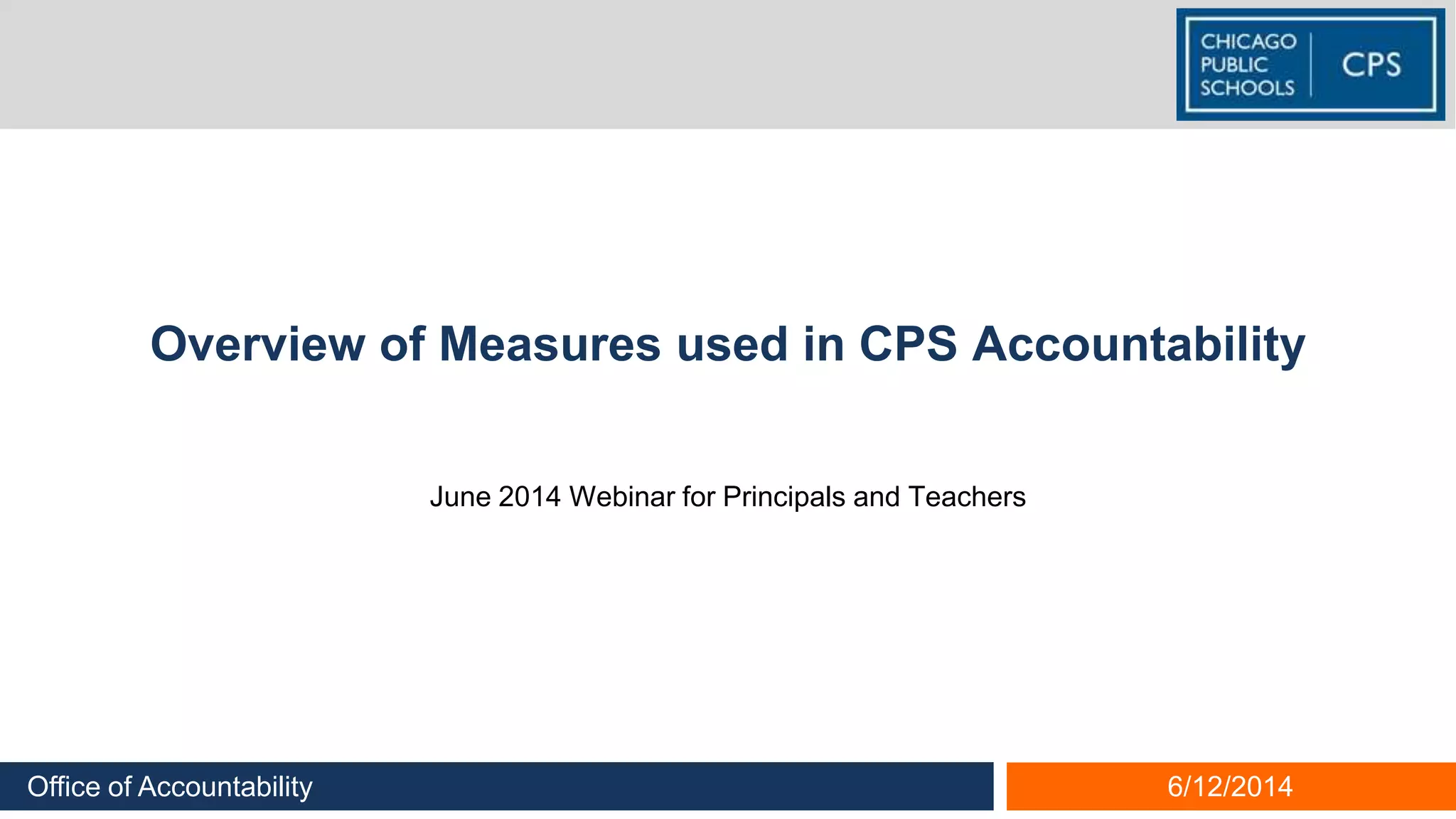 CHICAGO PUBLIC SCHOOLS CPS

Overview of Measures used in CPS Accountability

June 2014 Webinar for Principals and Teachers

Office of Accountability

6/12/2014